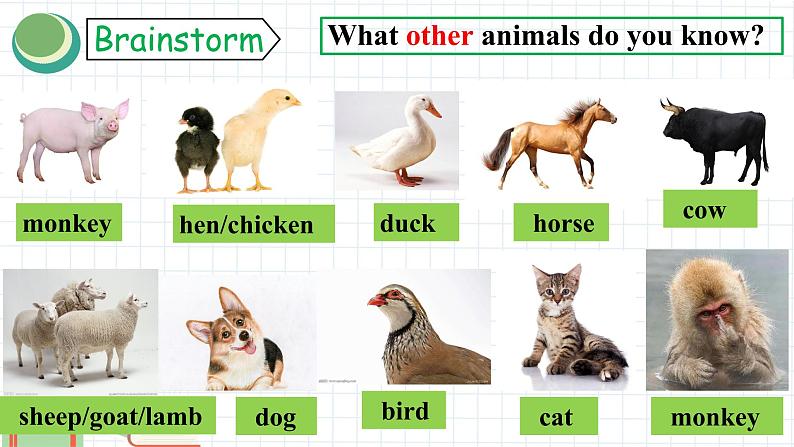 Brainstorm

What other animals do you know?

monkey

hen/chicken

duck

horse

cow

sheep/goat/lamb

dog

bird

cat

monkey